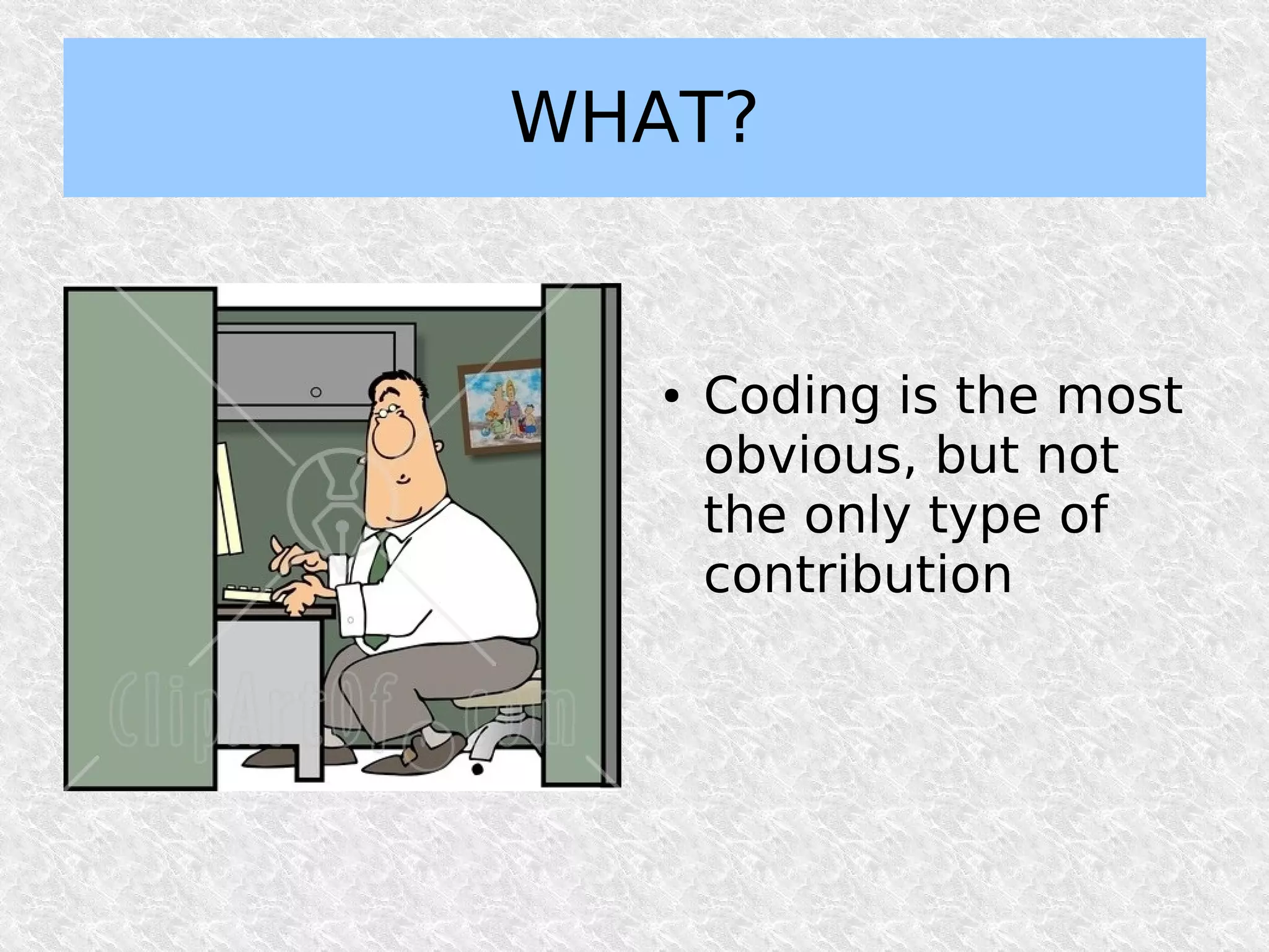 WHAT?

ClipArtOf.com

• Coding is the most obvious, but not the only type of contribution